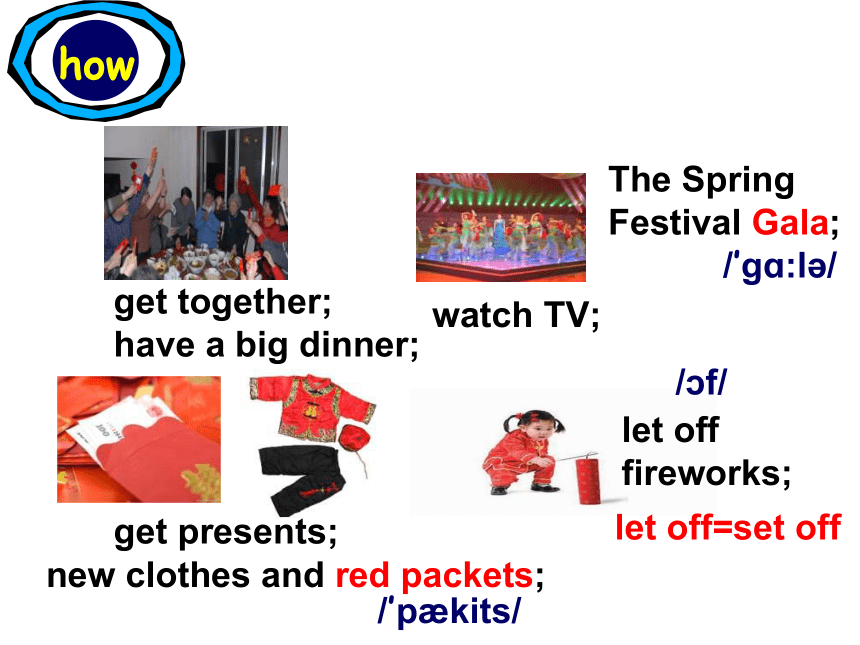 how

get together;
have a big dinner;

watch TV;

The Spring Festival Gala;
/ˈgɑ:lə/

/ɔf/
let off fireworks;

let off=set off

get presents;
new clothes and red packets;
/ˈpækits/